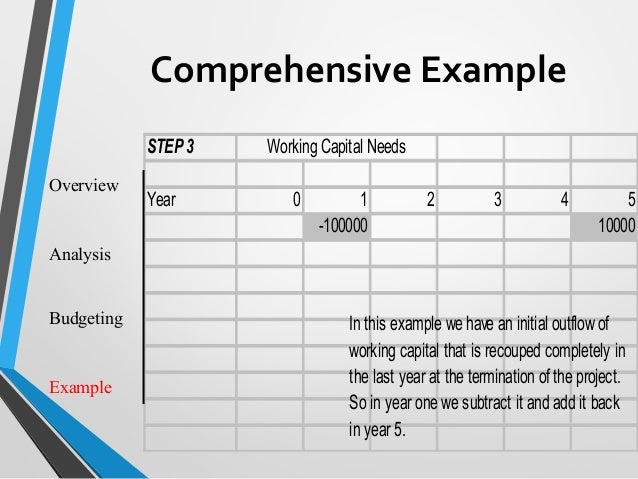 Comprehensive Example

Overview

Analysis

Budgeting

Example

| STEP 3 | Working Capital Needs | | | | | |
|---|---|---|---|---|---|---|
| | | | | | | |
| Year | 0 | 1 | 2 | 3 | 4 | 5 |
| | | -100000 | | | | 10000 |

In this example we have an initial outflow of working capital that is recouped completely in the last year at the termination of the project. So in year one we subtract it and add it back in year 5.